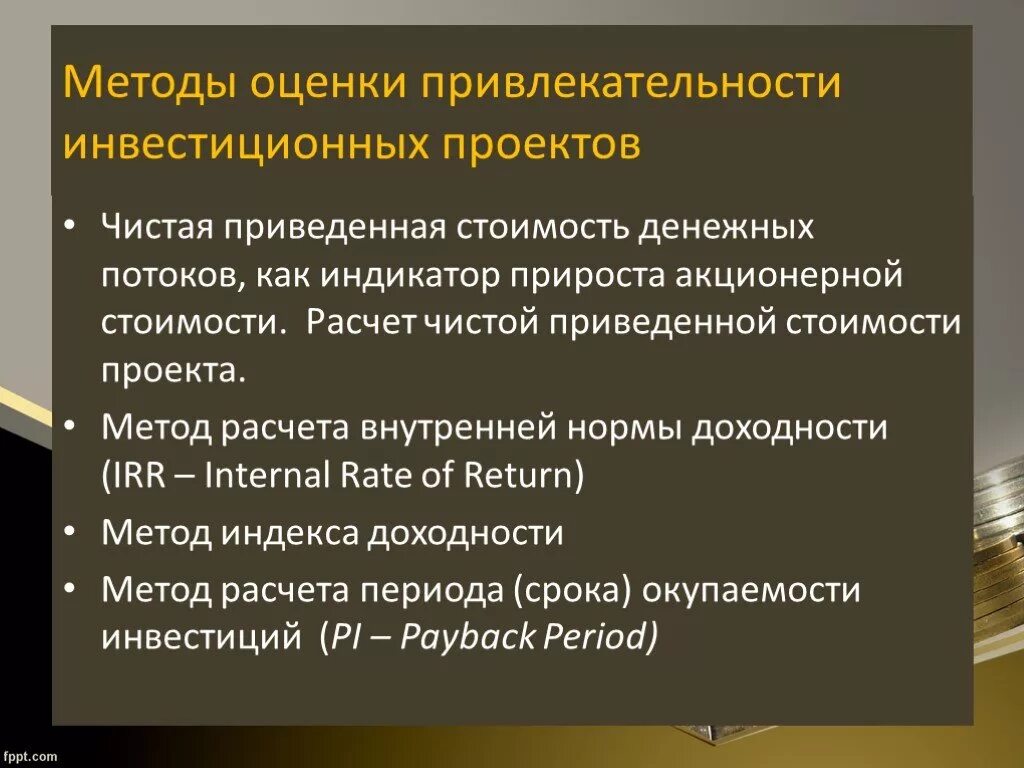 Методы оценки привлекательности инвестиционных проектов

• Чистая приведенная стоимость денежных потоков, как индикатор прироста акционерной стоимости. Расчет чистой приведенной стоимости проекта.
• Метод расчета внутренней нормы доходности (IRR – Internal Rate of Return)
• Метод индекса доходности
• Метод расчета периода (срока) окупаемости инвестиций (PI – Payback Period)

fppt.com